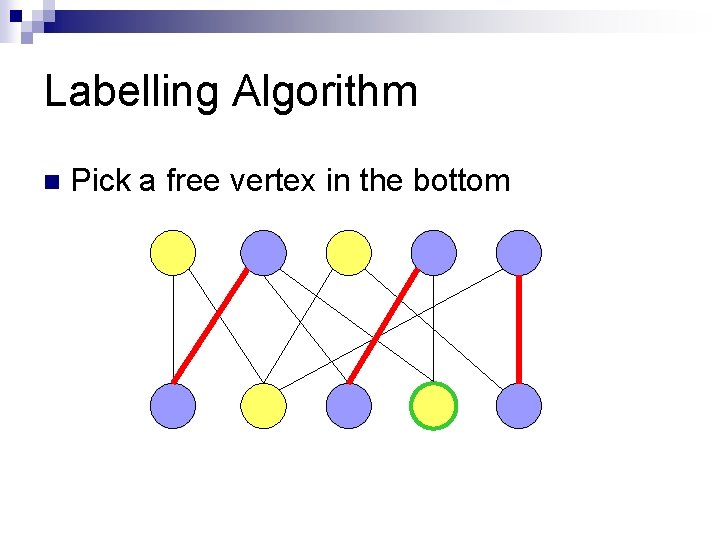 Labelling Algorithm

Pick a free vertex in the bottom